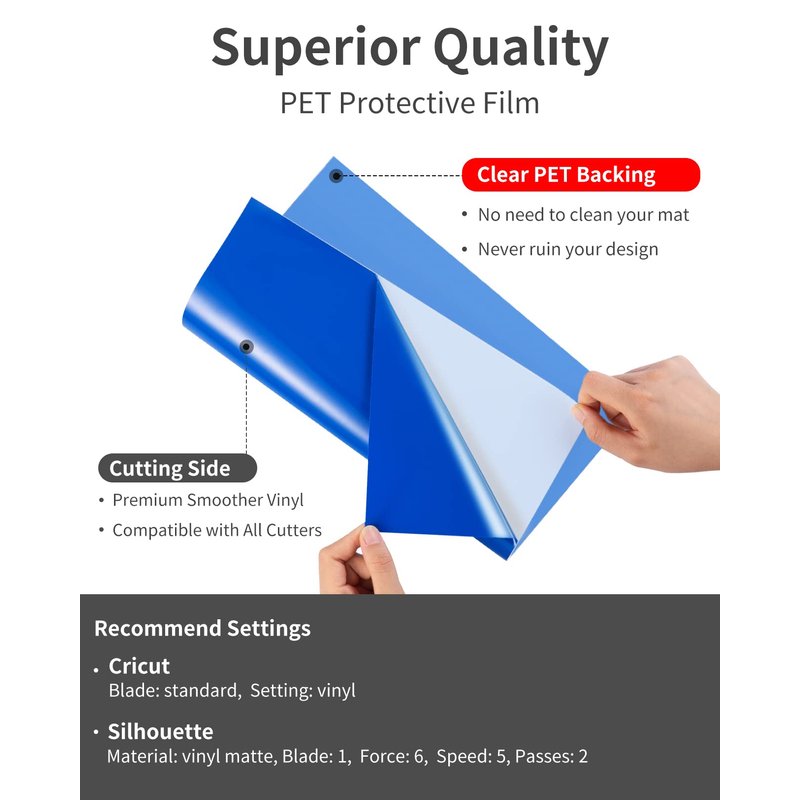 Superior Quality
PET Protective Film

Clear PET Backing
• No need to clean your mat
• Never ruin your design

Cutting Side
• Premium Smoother Vinyl
• Compatible with All Cutters

Recommend Settings

• Cricut
Blade: standard, Setting: vinyl

• Silhouette
Material: vinyl matte, Blade: 1, Force: 6, Speed: 5, Passes: 2